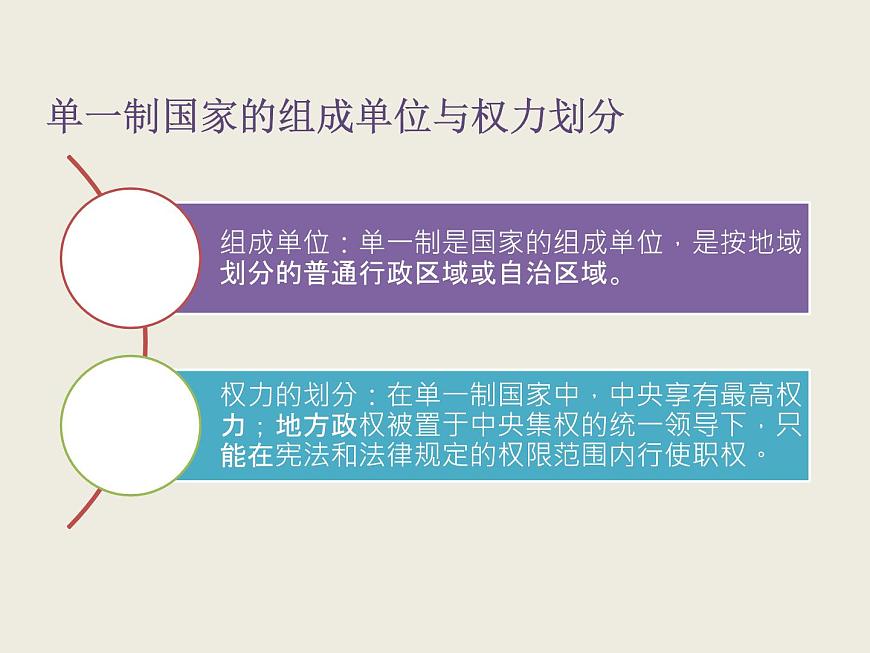 单一制国家的组成单位与权力划分

组成单位：单一制是国家的组成单位，是按地域划分的普通行政区域或自治区域。

权力的划分：在单一制国家中，中央享有最高权力；地方政权被置于中央集权的统一领导下，只能在宪法和法律规定的权限范围内行使职权。